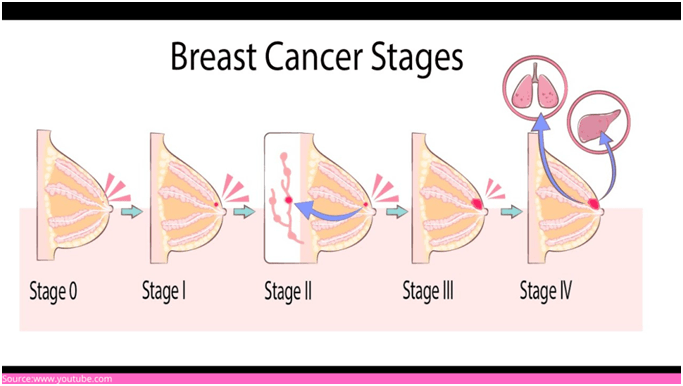 Breast Cancer Stages

Stage 0

Stage I

Stage II

Stage III

Stage IV

Source:www.youtube.com